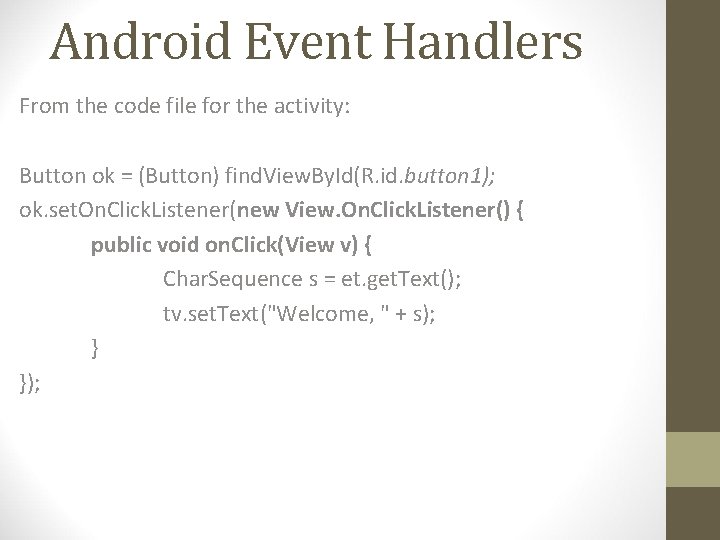 Android Event Handlers

From the code file for the activity:

Button ok = (Button) findViewById(R.id.button1);
ok.setOnClickListener(new View.OnClickListener() {
public void onClick(View v) {
CharSequence s = et.getText();
tv.setText("Welcome, " + s);
}
});